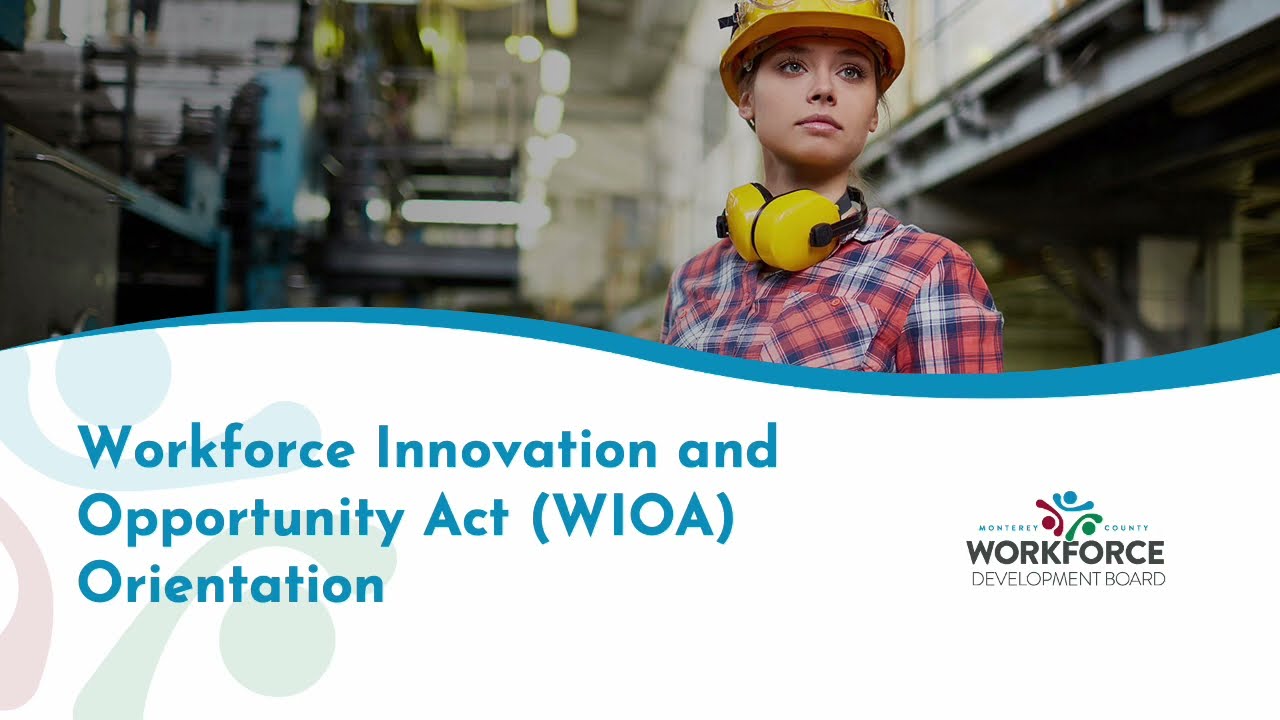 Workforce Innovation and Opportunity Act (WIOA) Orientation

MONTEREY COUNTY
WORKFORCE
DEVELOPMENT BOARD